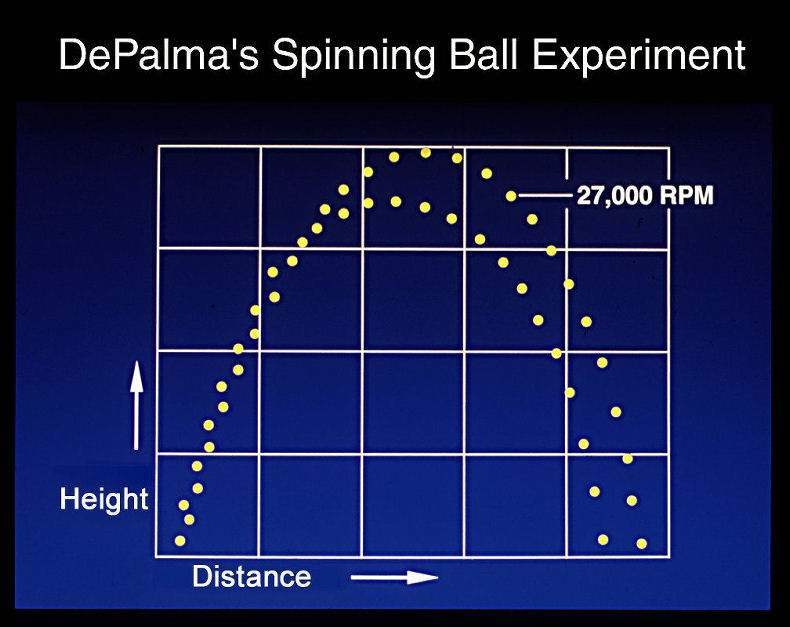 DePalma's Spinning Ball Experiment

27,000 RPM

Height

Distance